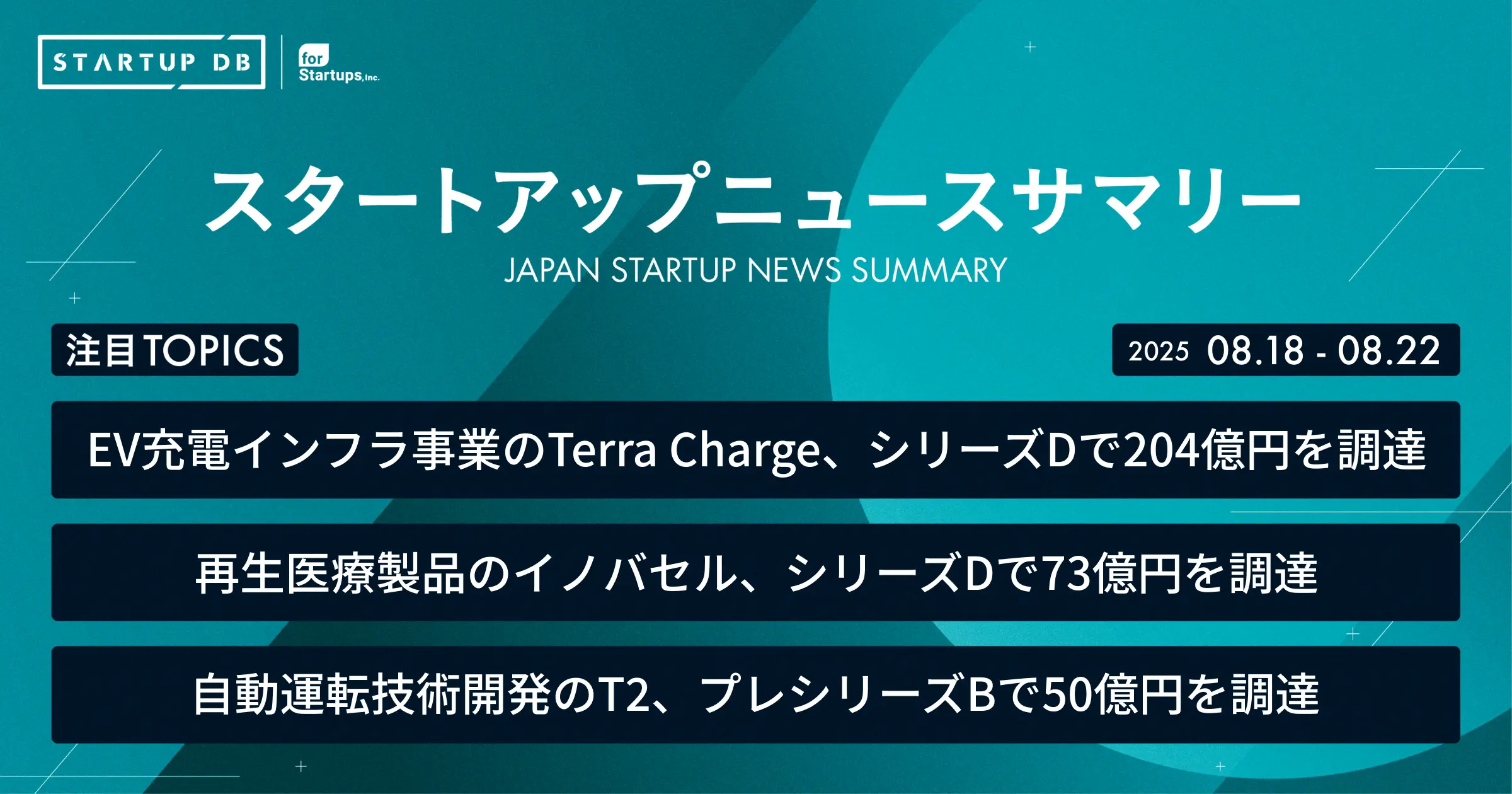 STARTUP DB

for Startups, Inc.

スタートアップニュースサマリー

JAPAN STARTUP NEWS SUMMARY

注目TOPICS

2025 08.18 - 08.22

EV充電インフラ事業のTerra Charge、シリーズDで204億円を調達

再生医療製品のイノバセル、シリーズDで73億円を調達

自動運転技術開発のT2、プレシリーズBで50億円を調達